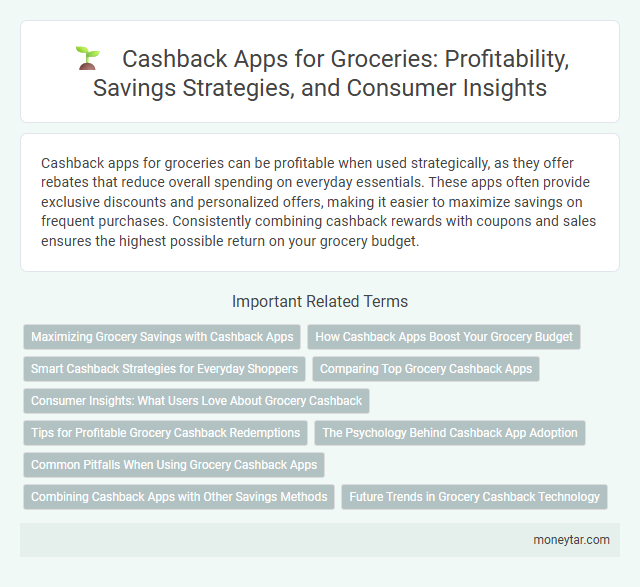 Cashback Apps for Groceries: Profitability, Savings Strategies, and Consumer Insights

Cashback apps for groceries can be profitable when used strategically, as they offer rebates that reduce overall spending on everyday essentials. These apps often provide exclusive discounts and personalized offers, making it easier to maximize savings on frequent purchases. Consistently combining cashback rewards with coupons and sales ensures the highest possible return on your grocery budget.

Important Related Terms

Maximizing Grocery Savings with Cashback Apps

How Cashback Apps Boost Your Grocery Budget

Smart Cashback Strategies for Everyday Shoppers

Comparing Top Grocery Cashback Apps

Consumer Insights: What Users Love About Grocery Cashback

Tips for Profitable Grocery Cashback Redemptions

The Psychology Behind Cashback App Adoption

Common Pitfalls When Using Grocery Cashback Apps

Combining Cashback Apps with Other Savings Methods

Future Trends in Grocery Cashback Technology

moneytar.com